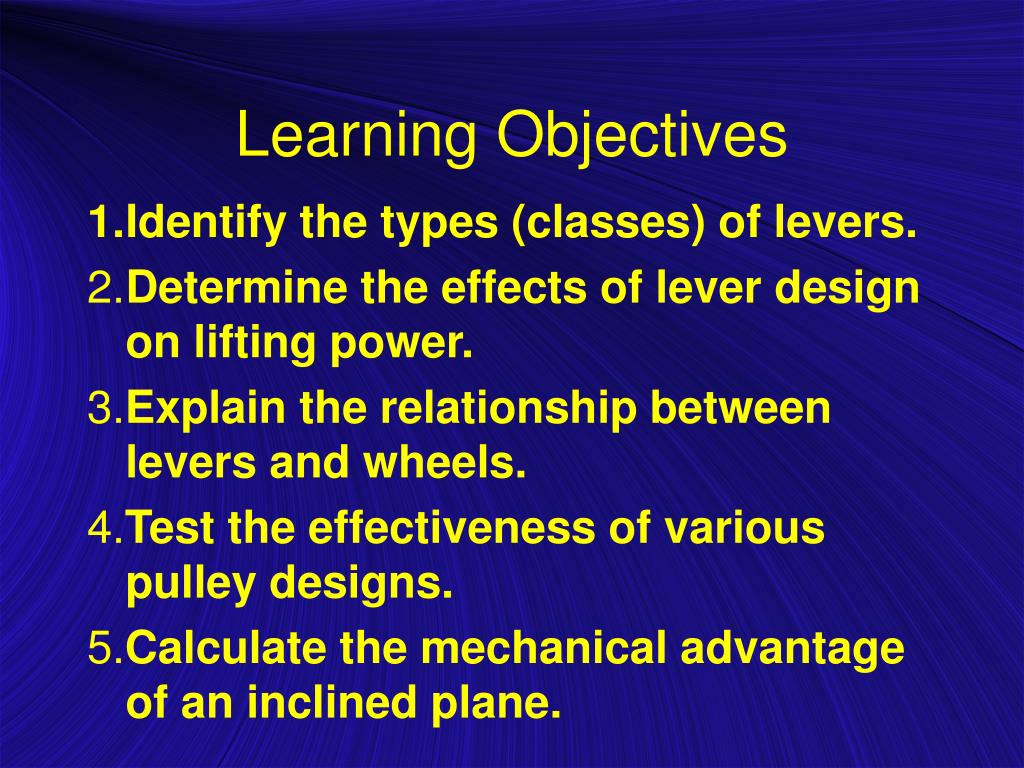 Learning Objectives

1.Identify the types (classes) of levers.

2.Determine the effects of lever design on lifting power.

3.Explain the relationship between levers and wheels.

4.Test the effectiveness of various pulley designs.

5.Calculate the mechanical advantage of an inclined plane.